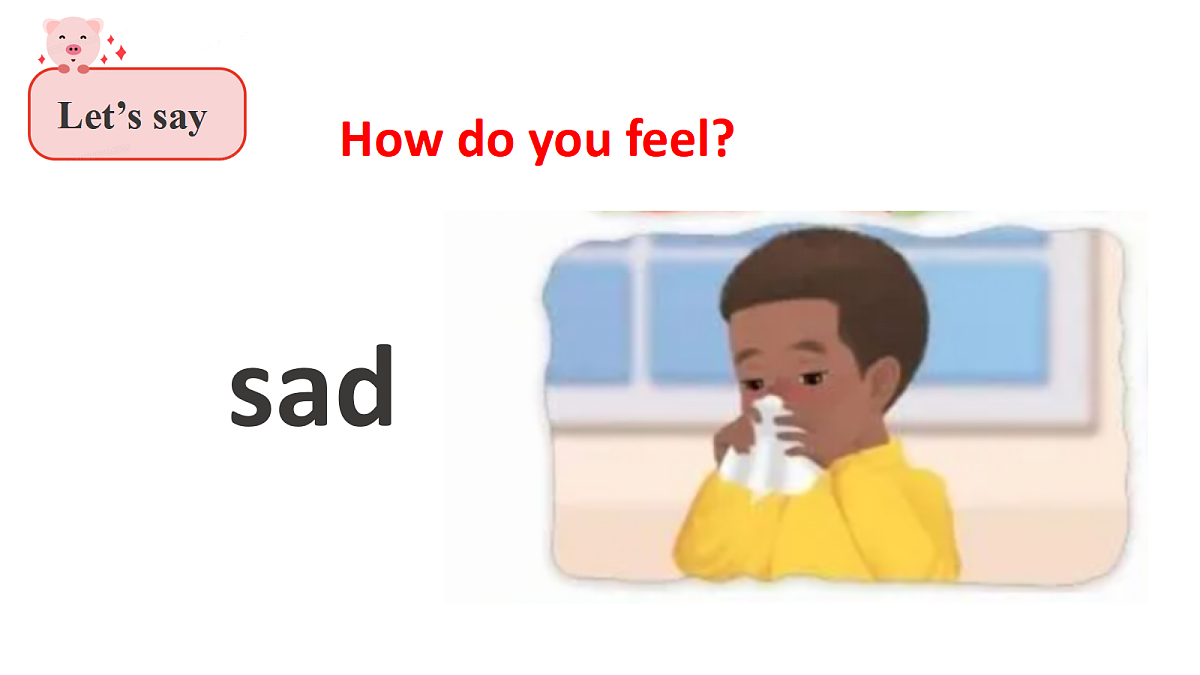 Let’s say

How do you feel?

sad